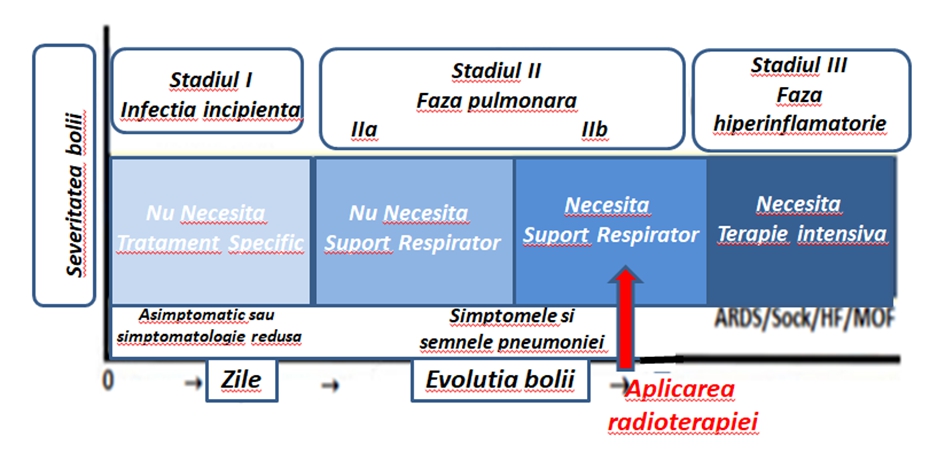 Severitatea bolii

Stadiul I
Infectia incipienta

Stadiul II
Faza pulmonara
IIa
IIb

Stadiul III
Faza
hiperinflamatorie

Nu Necesita
Tratament Specific

Nu Necesita
Suport Respirator

Necesita
Suport Respirator

Necesita
Terapie intensiva

Asimptomatic sau
simptomatologie redusa

Simptomele si
semnele pneumoniei

ARDS/Sock/HF/MOF

0 → Zile → Evolutia bolii →

Aplicarea
radioterapiei